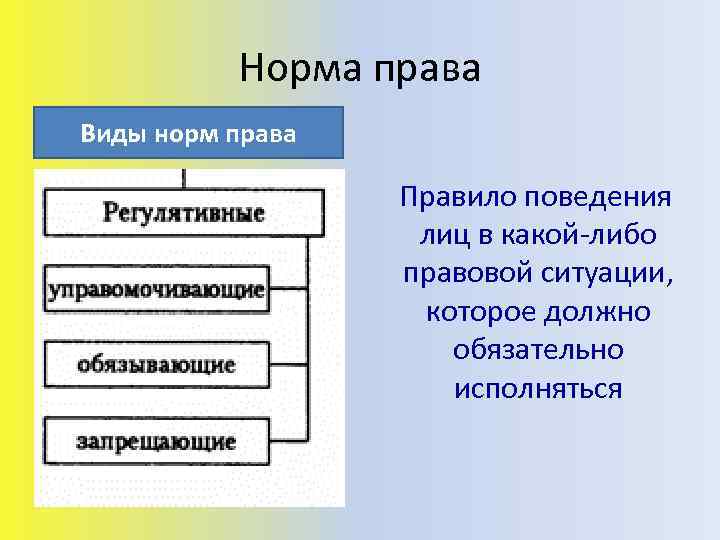 Норма права

Виды норм права

Регулятивные

управомочивающие

обязывающие

запрещающие

Правило поведения лиц в какой-либо правовой ситуации, которое должно обязательно исполняться